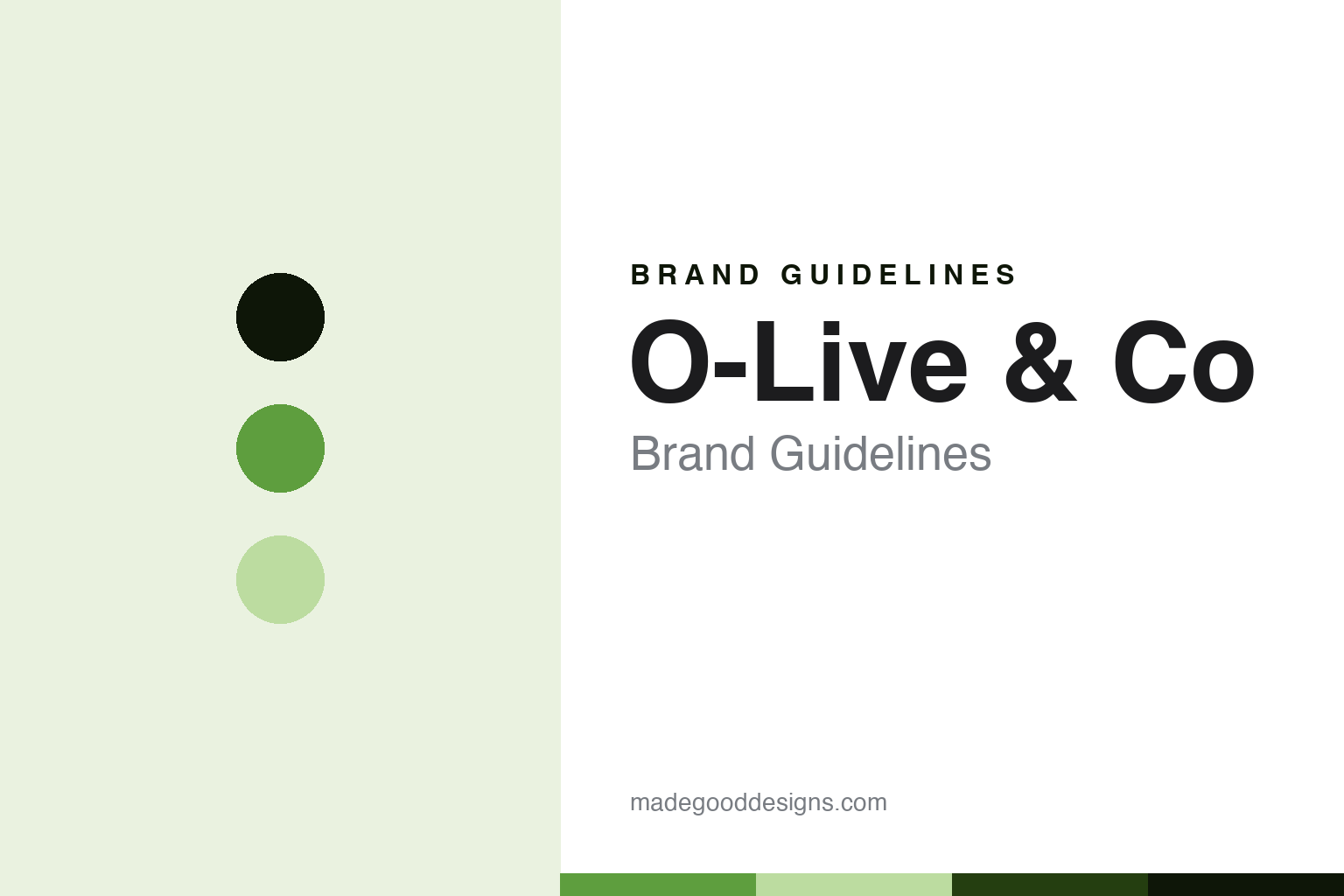 BRAND GUIDELINES

O-Live & Co

Brand Guidelines

madegooddesigns.com